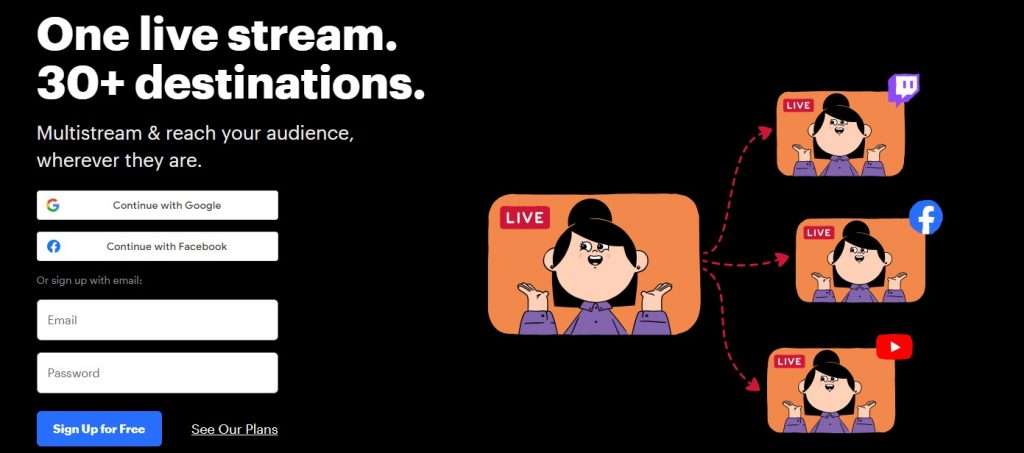 One live stream.
30+ destinations.

Multistream & reach your audience, wherever they are.

Continue with Google

Continue with Facebook

Or sign up with email:

Email

Password

Sign Up for Free

See Our Plans

LIVE

LIVE

LIVE

LIVE